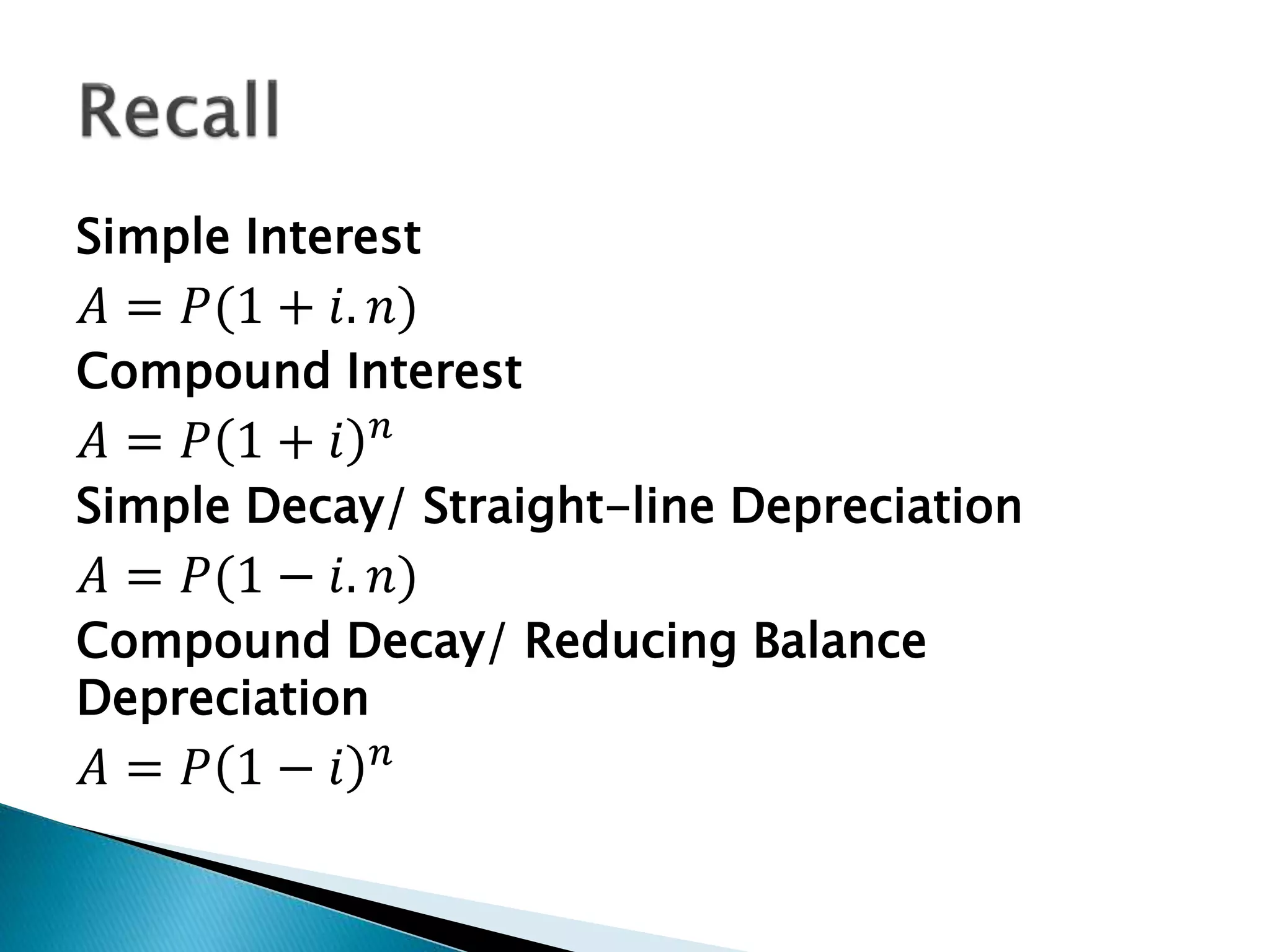 Recall

Simple Interest

$A = P(1 + i.n)$

Compound Interest

$A = P(1 + i)^n$

Simple Decay/ Straight-line Depreciation

$A = P(1 - i.n)$

Compound Decay/ Reducing Balance Depreciation

$A = P(1 - i)^n$